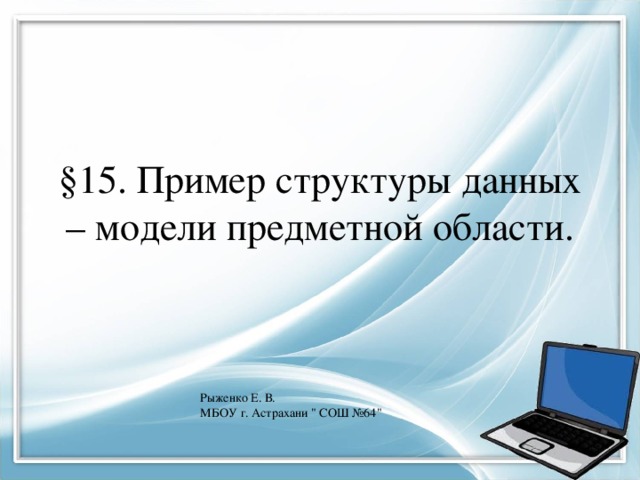 §15. Пример структуры данных – модели предметной области.

Рыженко Е. В.
МБОУ г. Астрахани " СОШ №64"